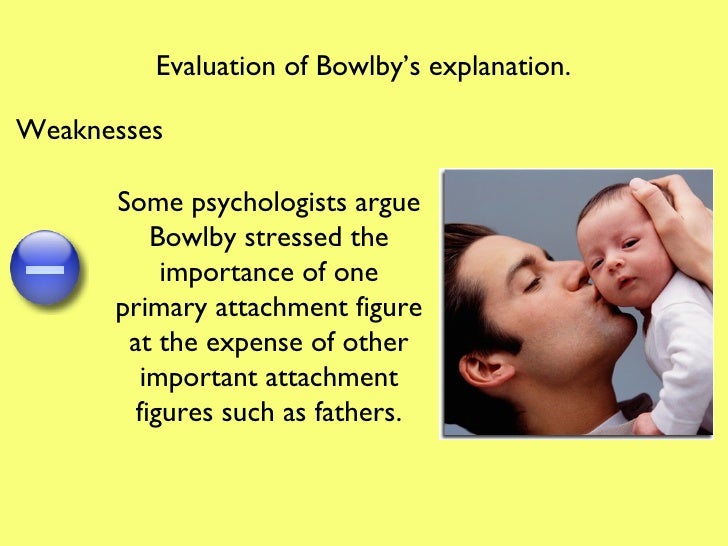 Evaluation of Bowlby's explanation.

Weaknesses

Some psychologists argue Bowlby stressed the importance of one primary attachment figure at the expense of other important attachment figures such as fathers.